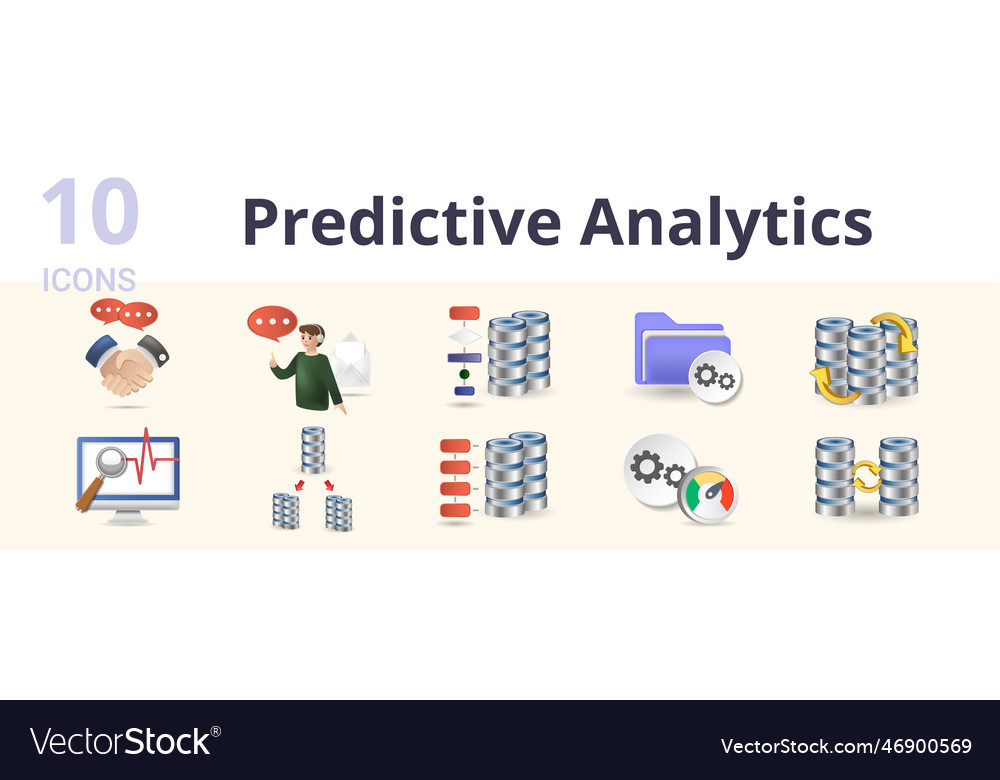 10
ICONS

Predictive Analytics

VectorStock®

VectorStock.com/46900569